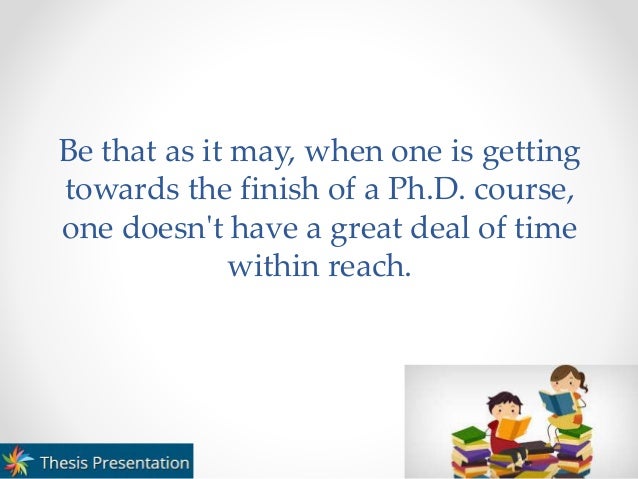 Be that as it may, when one is getting towards the finish of a Ph.D. course, one doesn't have a great deal of time within reach.

Thesis Presentation